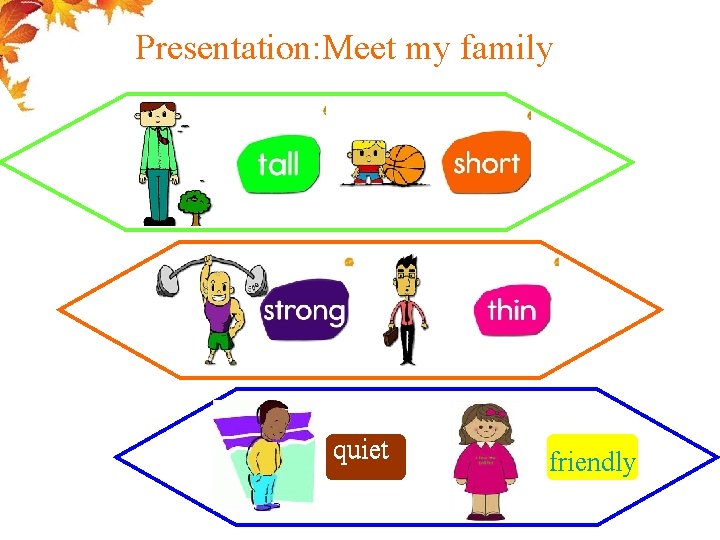 Presentation:Meet my family

tall

short

strong

thin

quiet

friendly